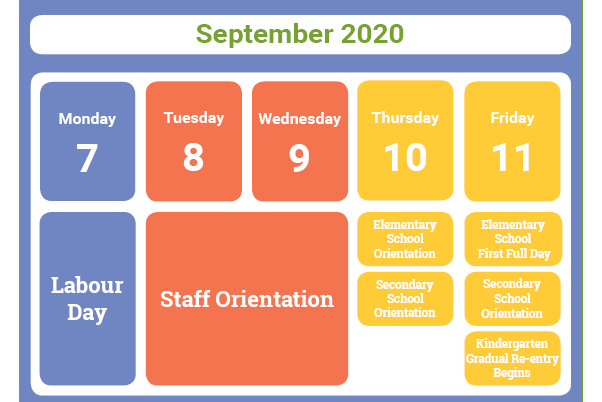 September 2020

Monday
7

Tuesday
8

Wednesday
9

Thursday
10

Friday
11

Labour Day

Staff Orientation

Elementary School Orientation

Secondary School Orientation

Elementary School First Full Day

Secondary School Orientation

Kindergarten Gradual Re-entry Begins